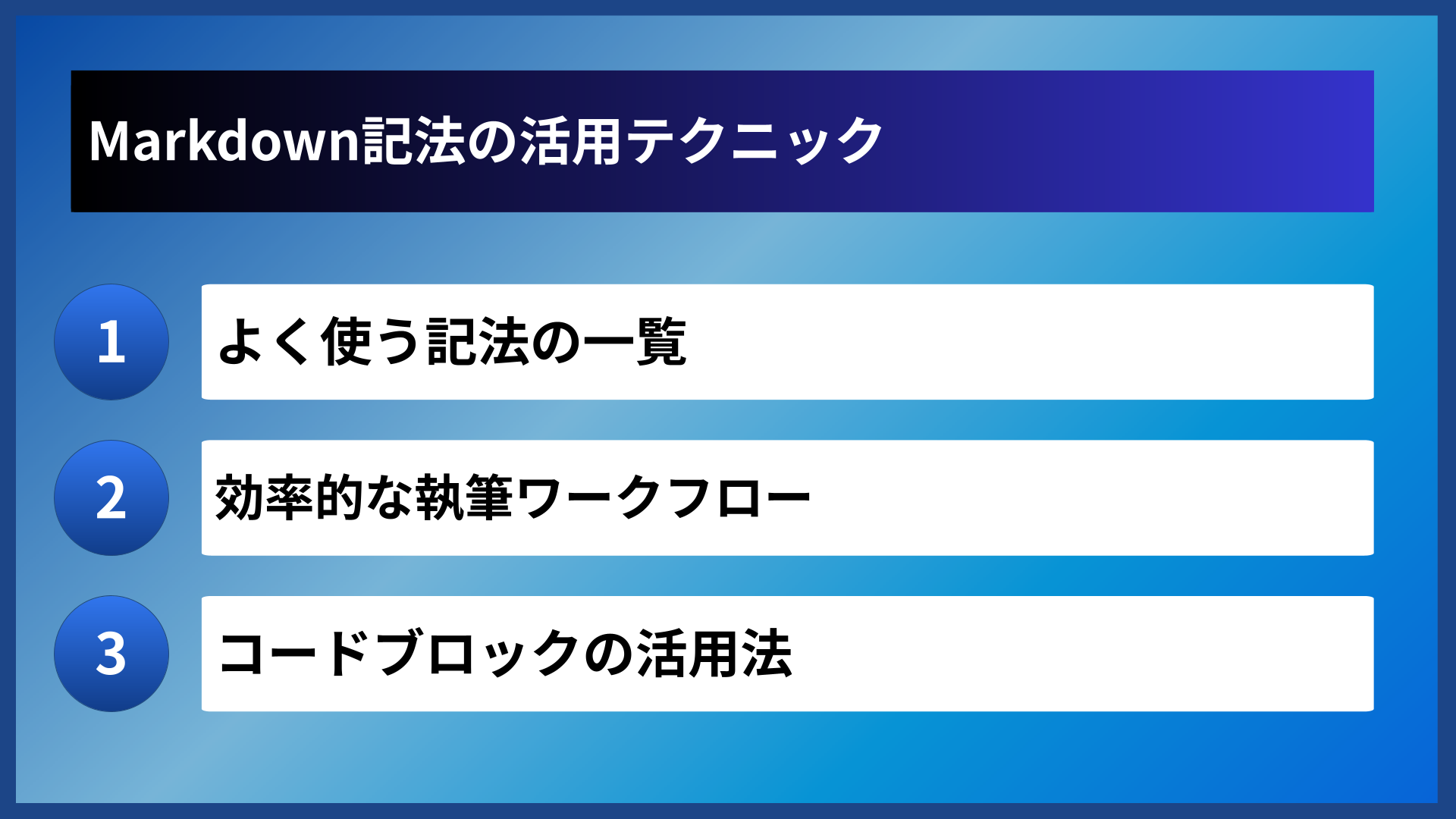 Markdown記法の活用テクニック

1
よく使う記法の一覧

2
効率的な執筆ワークフロー

3
コードブロックの活用法